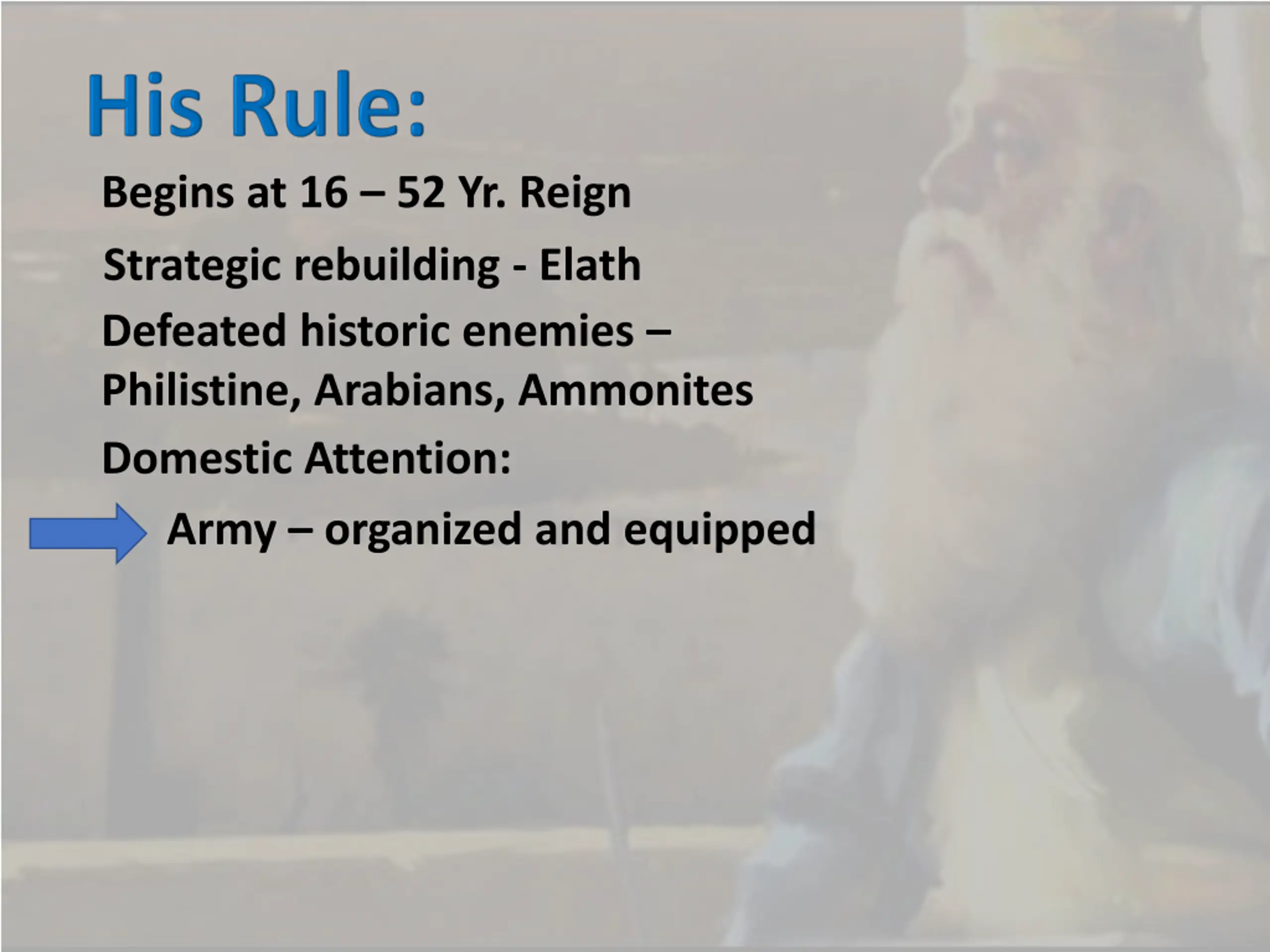 His Rule:

Begins at 16 – 52 Yr. Reign

Strategic rebuilding - Elath

Defeated historic enemies – Philistine, Arabians, Ammonites

Domestic Attention:

Army – organized and equipped